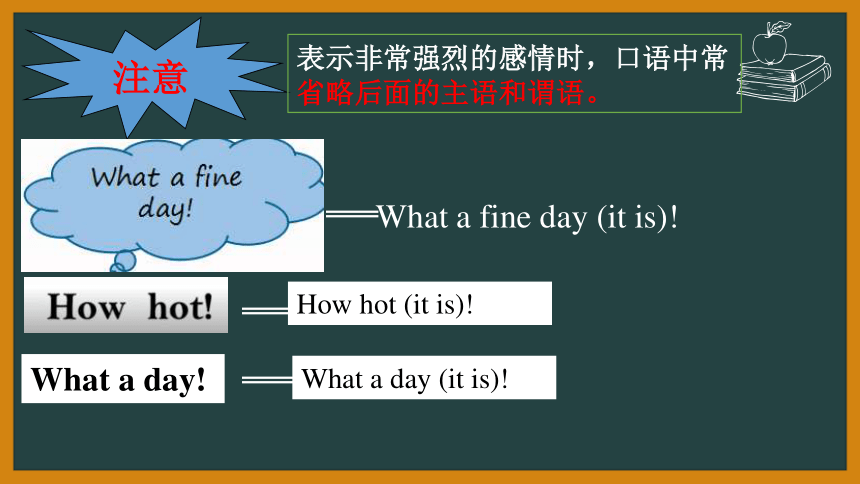 注意

表示非常强烈的感情时，口语中常省略后面的主语和谓语。

What a fine day!

What a fine day (it is)!

How hot!

How hot (it is)!

What a day!

What a day (it is)!